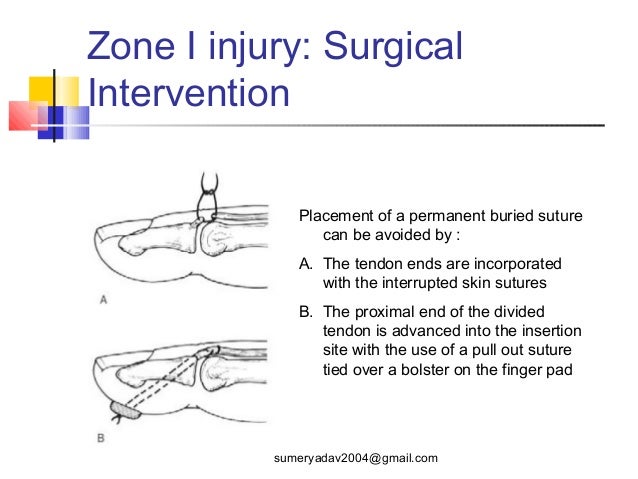 Zone I injury: Surgical Intervention

A

B

Placement of a permanent buried suture can be avoided by :

A. The tendon ends are incorporated with the interrupted skin sutures

B. The proximal end of the divided tendon is advanced into the insertion site with the use of a pull out suture tied over a bolster on the finger pad

sumeryadav2004@gmail.com